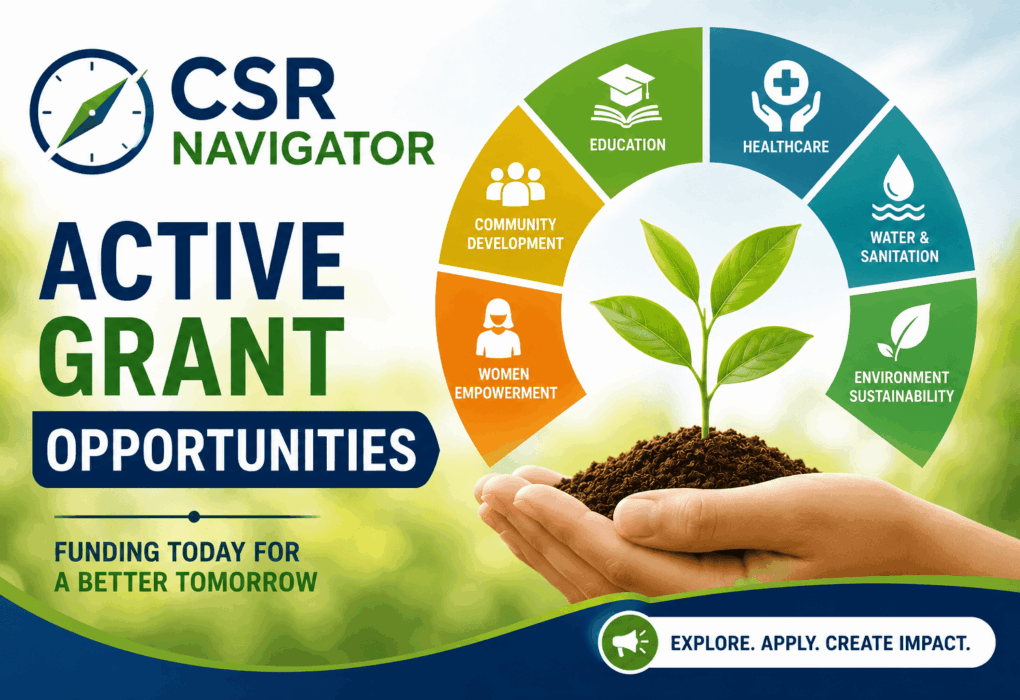 CSR NAVIGATOR

ACTIVE GRANT OPPORTUNITIES

FUNDING TODAY FOR A BETTER TOMORROW

WOMEN EMPOWERMENT

COMMUNITY DEVELOPMENT

EDUCATION

HEALTHCARE

WATER & SANITATION

ENVIRONMENT SUSTAINABILITY

EXPLORE. APPLY. CREATE IMPACT.